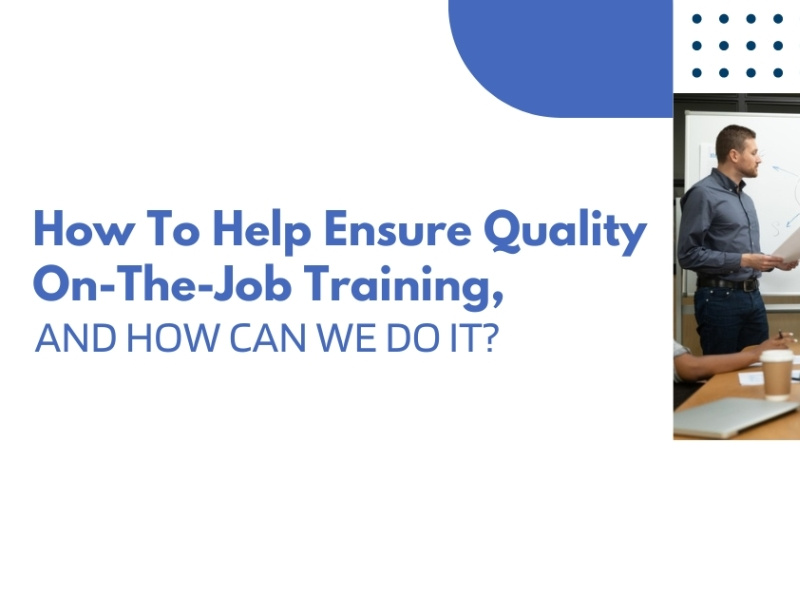 How To Help Ensure Quality On-The-Job Training,
AND HOW CAN WE DO IT?